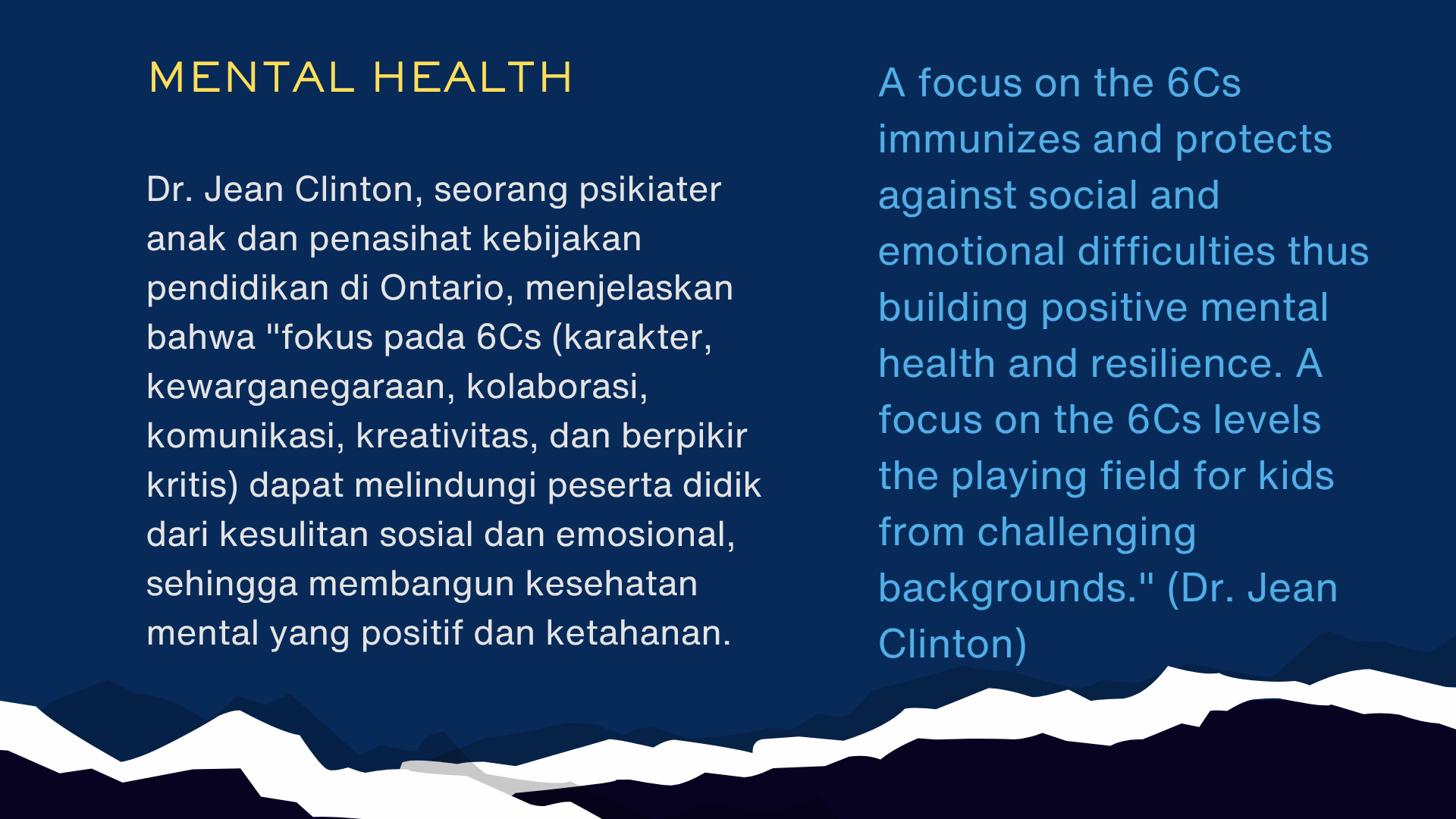 MENTAL HEALTH

Dr. Jean Clinton, seorang psikiater anak dan penasihat kebijakan pendidikan di Ontario, menjelaskan bahwa "fokus pada 6Cs (karakter, kewarganegaraan, kolaborasi, komunikasi, kreativitas, dan berpikir kritis) dapat melindungi peserta didik dari kesulitan sosial dan emosional, sehingga membangun kesehatan mental yang positif dan ketahanan.

A focus on the 6Cs immunizes and protects against social and emotional difficulties thus building positive mental health and resilience. A focus on the 6Cs levels the playing field for kids from challenging backgrounds." (Dr. Jean Clinton)